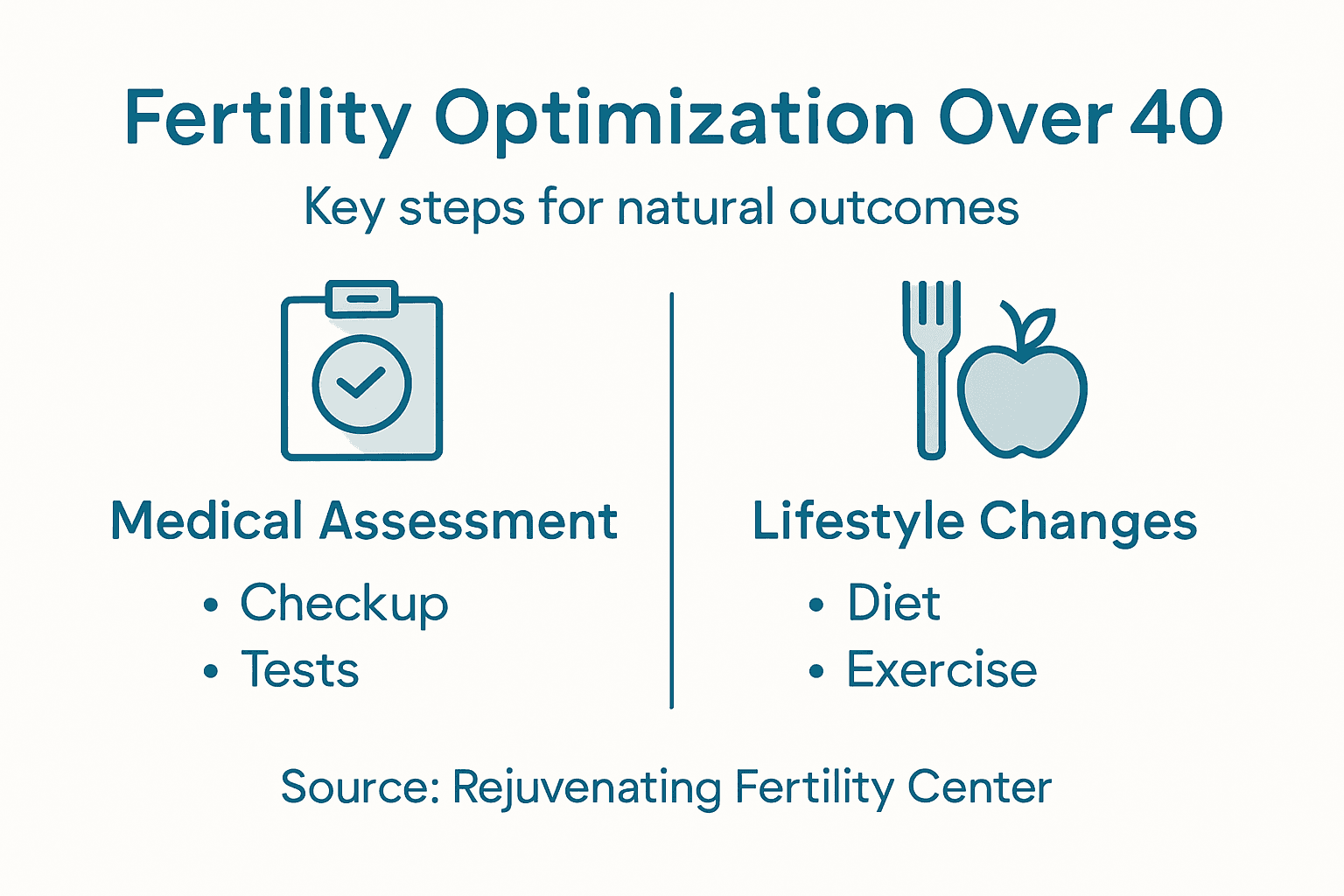 Fertility Optimization Over 40

Key steps for natural outcomes

Medical Assessment

• Checkup
• Tests

Lifestyle Changes

• Diet
• Exercise

Source: Rejuvenating Fertility Center